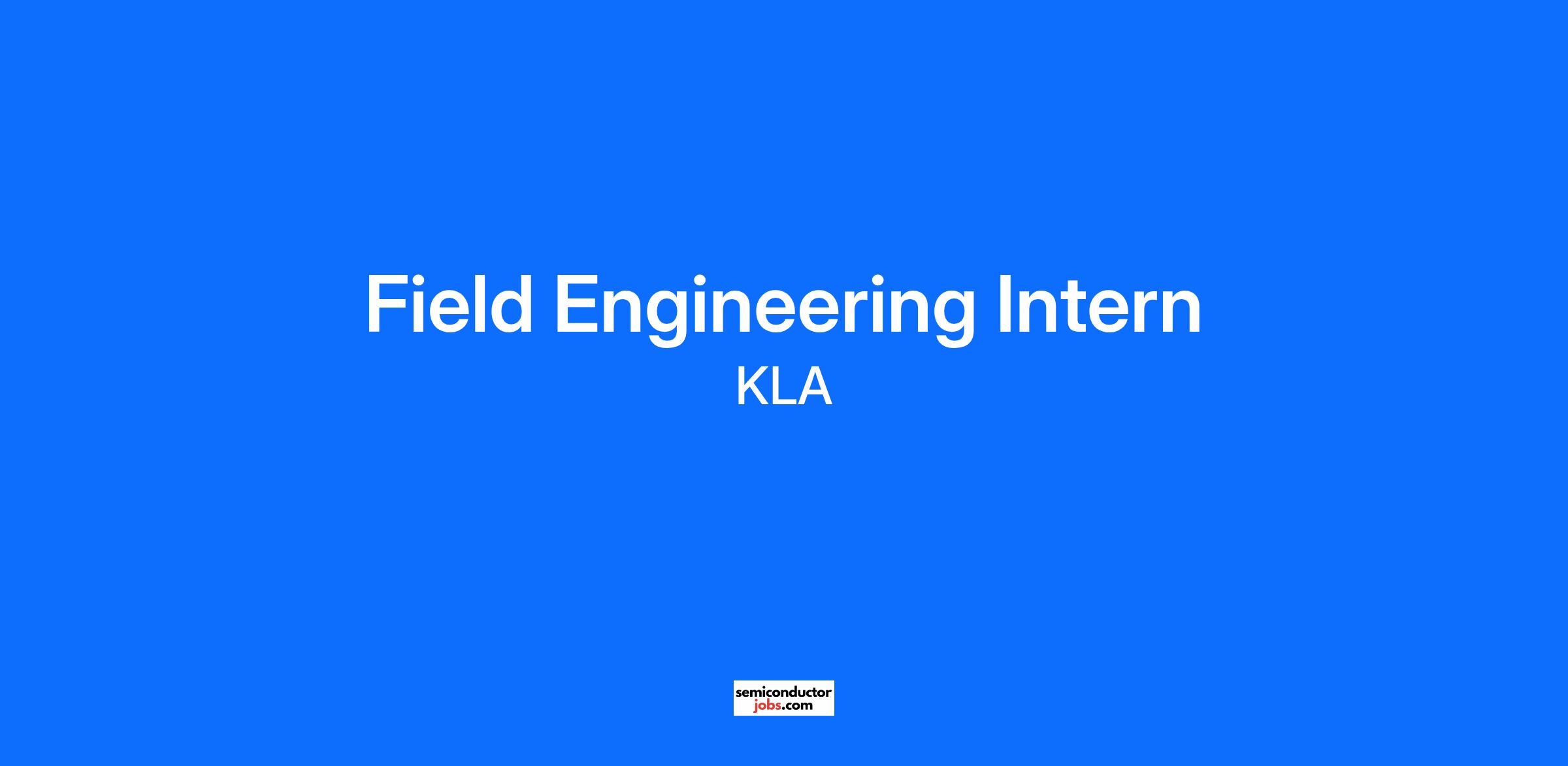 Field Engineering Intern
KLA

semiconductor
jobs.com